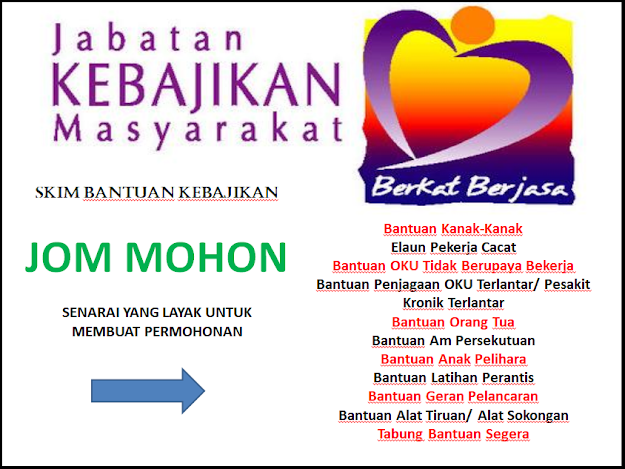 Jabatan
KEBAJIKAN
Masyarakat

Berkat Berjasa

SKIM BANTUAN KEBAJIKAN

JOM MOHON

SENARAI YANG LAYAK UNTUK MEMBUAT PERMOHONAN

Bantuan Kanak-Kanak
Elaun Pekerja Cacat
Bantuan OKU Tidak Berupaya Bekerja
Bantuan Penjagaan OKU Terlantar/ Pesakit Kronik Terlantar
Bantuan Orang Tua
Bantuan Am Persekutuan
Bantuan Anak Pelihara
Bantuan Latihan Perantis
Bantuan Geran Pelancaran
Bantuan Alat Tiruan/ Alat Sokongan
Tabung Bantuan Segera